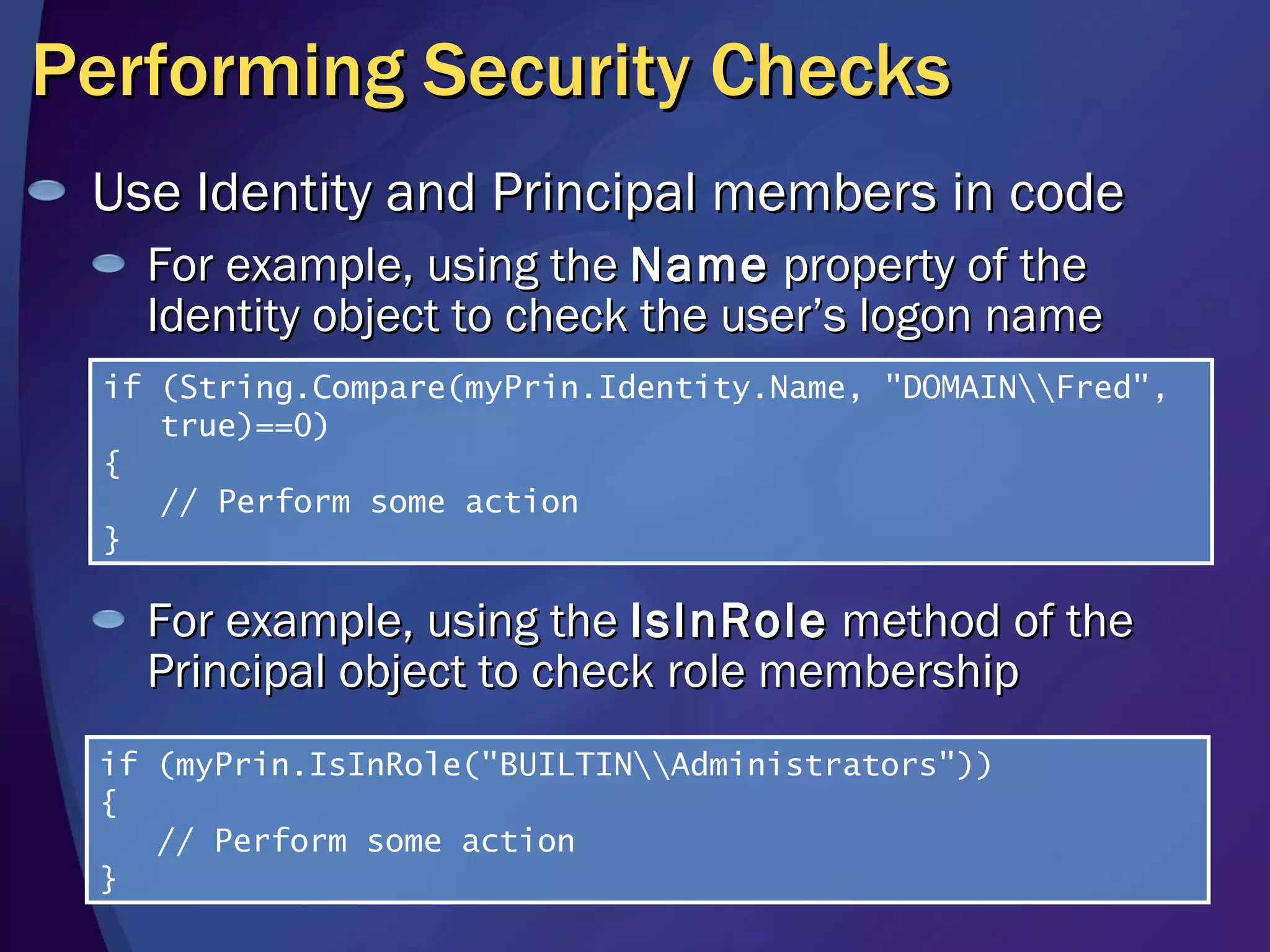 Performing Security Checks

Use Identity and Principal members in code

For example, using the Name property of the Identity object to check the user's logon name

if (String.Compare(myPrin.Identity.Name, "DOMAIN\\Fred", true)==0)
{
// Perform some action
}

For example, using the IsInRole method of the Principal object to check role membership

if (myPrin.IsInRole("BUILTIN\\Administrators"))
{
// Perform some action
}